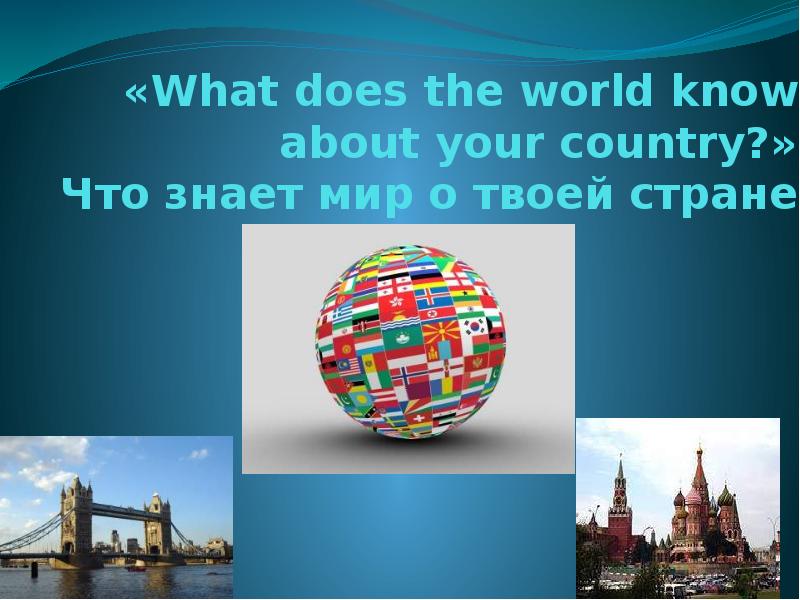 «What does the world know about your country?»
Что знает мир о твоей стране